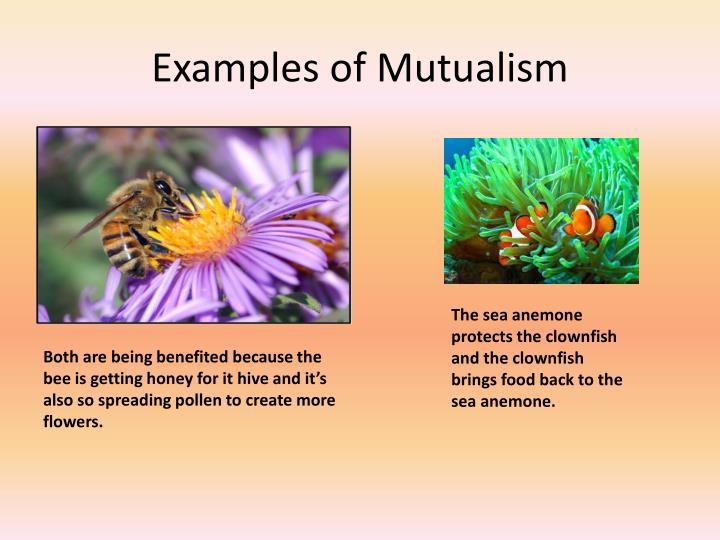 Examples of Mutualism

Both are being benefited because the bee is getting honey for it hive and it's also so spreading pollen to create more flowers.

The sea anemone protects the clownfish and the clownfish brings food back to the sea anemone.